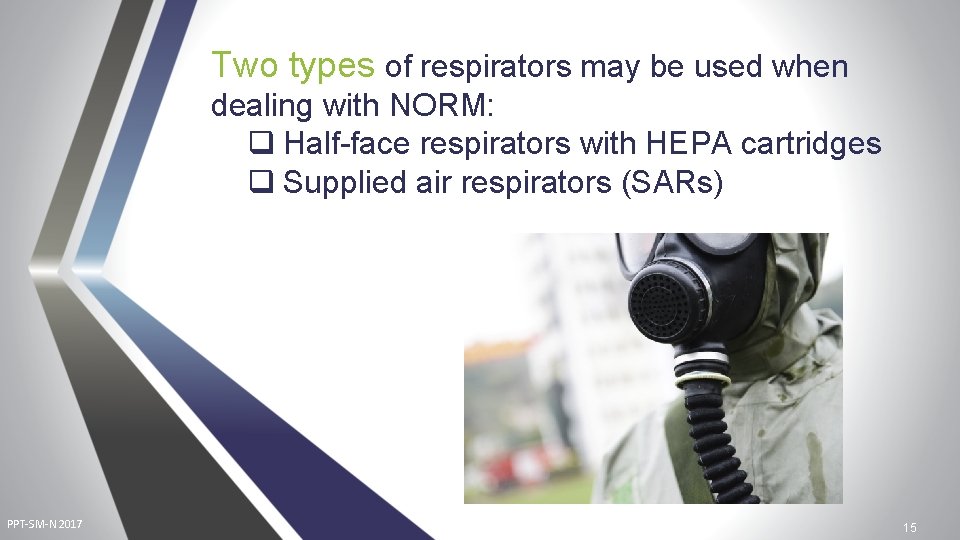 Two types of respirators may be used when dealing with NORM:

❑ Half-face respirators with HEPA cartridges
❑ Supplied air respirators (SARs)

PPT-SM-N 2017

15